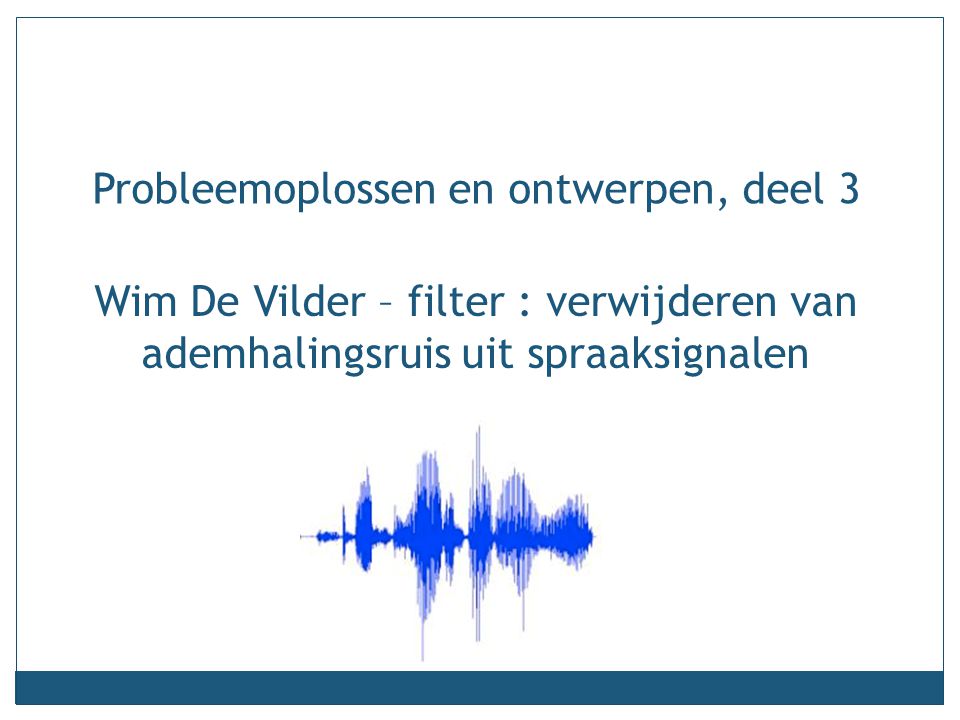 Probleemoplossen en ontwerpen, deel 3

Wim De Vilder – filter : verwijderen van ademhalingsruis uit spraaksignalen